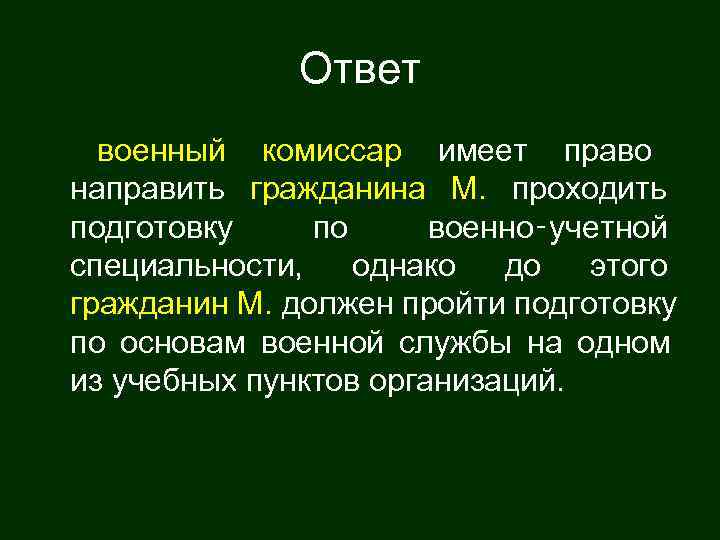 Ответ

военный комиссар имеет право направить гражданина М. проходить подготовку по военно-учетной специальности, однако до этого гражданин М. должен пройти подготовку по основам военной службы на одном из учебных пунктов организаций.